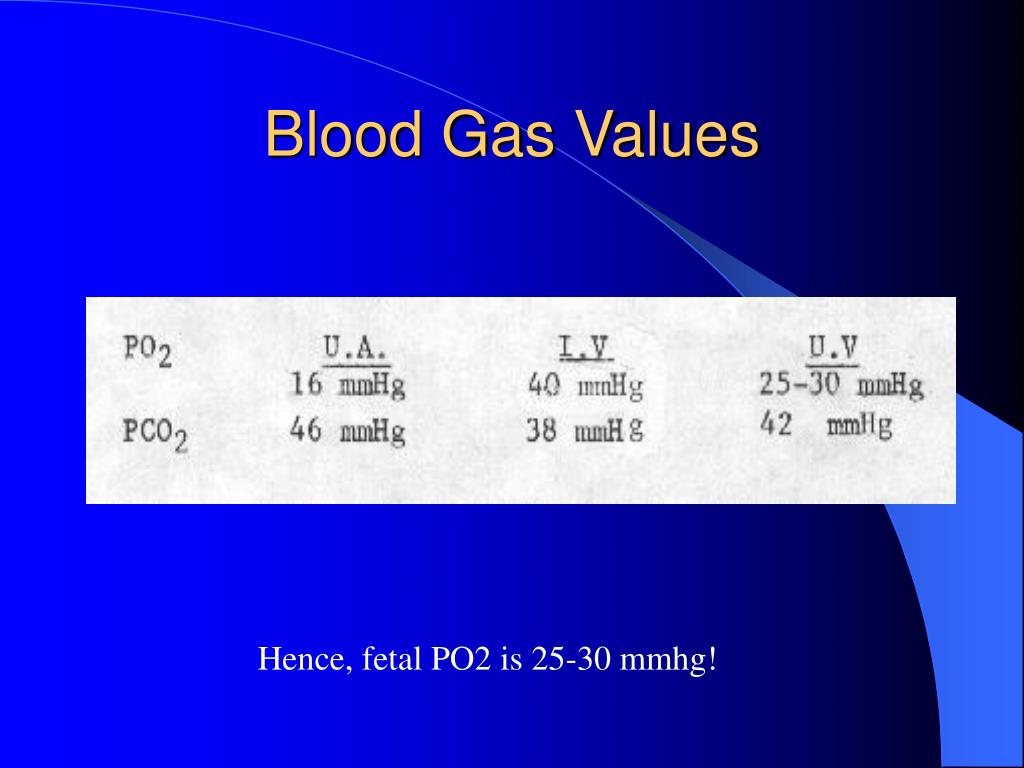 Blood Gas Values

|  | U.A. | I.V | U.V |
|---|---|---|---|
| $PO_2$ | 16 mmHg | 40 mmHg | 25-30 mmHg |
| $PCO_2$ | 46 mmHg | 38 mmHg | 42 mmHg |

Hence, fetal PO2 is 25-30 mmhg!